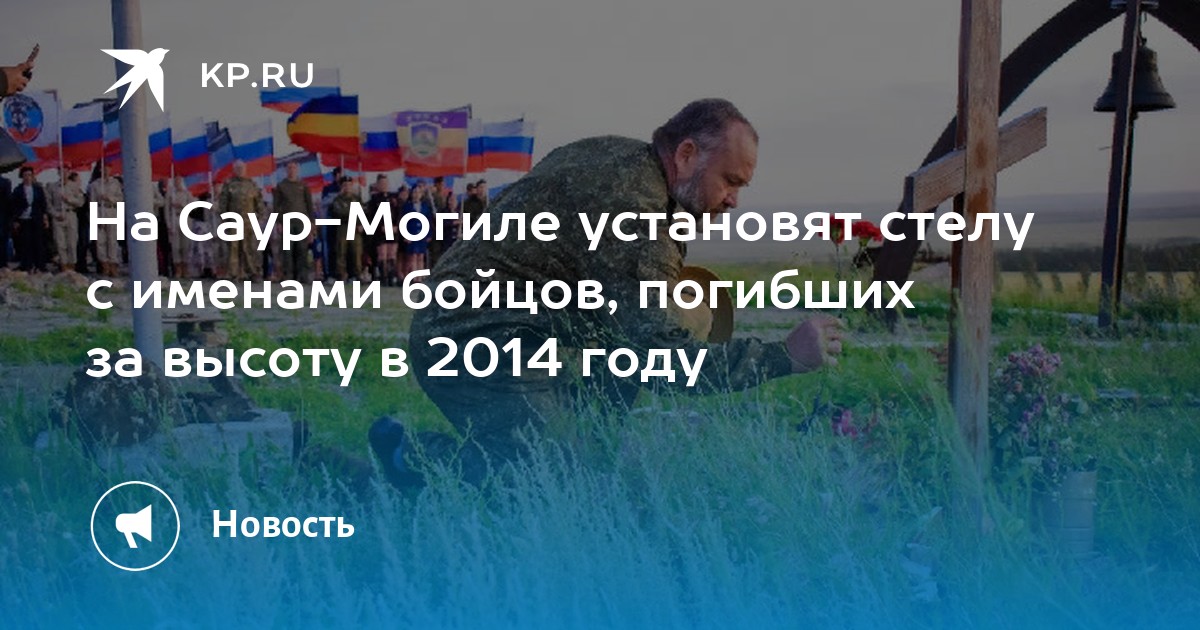 KP.RU

На Саур-Могиле установят стелу с именами бойцов, погибших за высоту в 2014 году

Новость